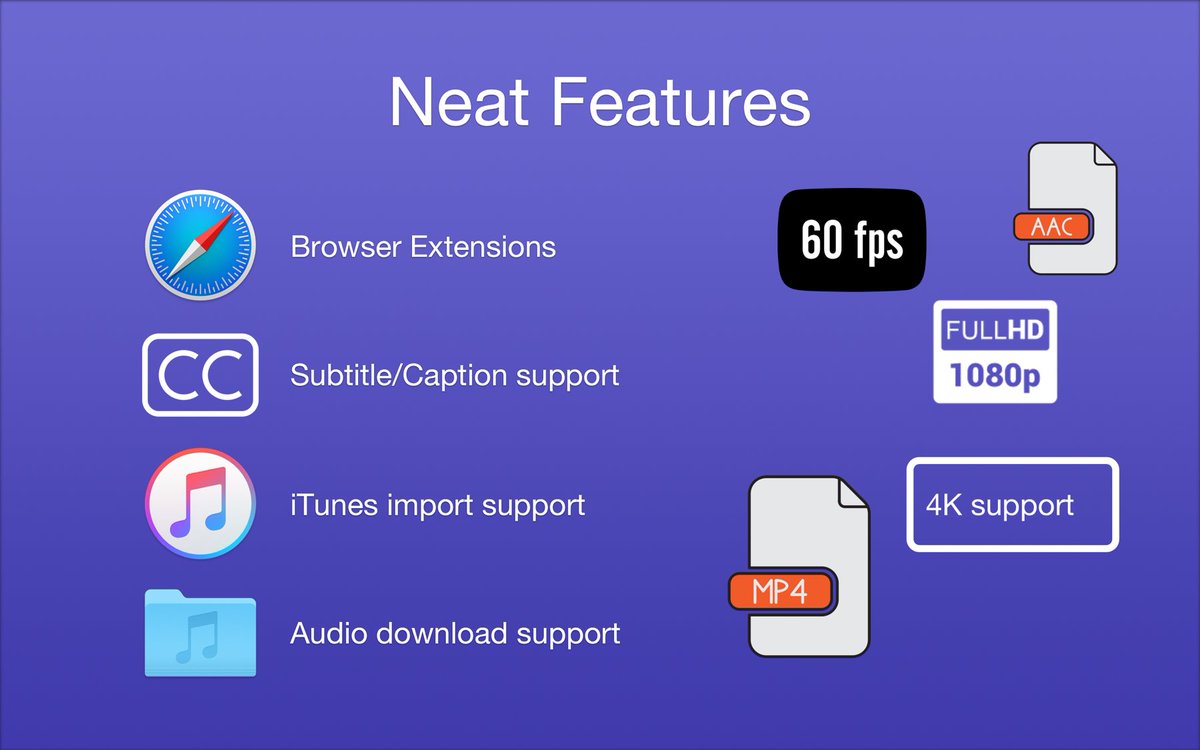 Neat Features

Browser Extensions

CC

Subtitle/Caption support

iTunes import support

Audio download support

60 fps

AAC

FULLHD
1080p

4K support

MP4